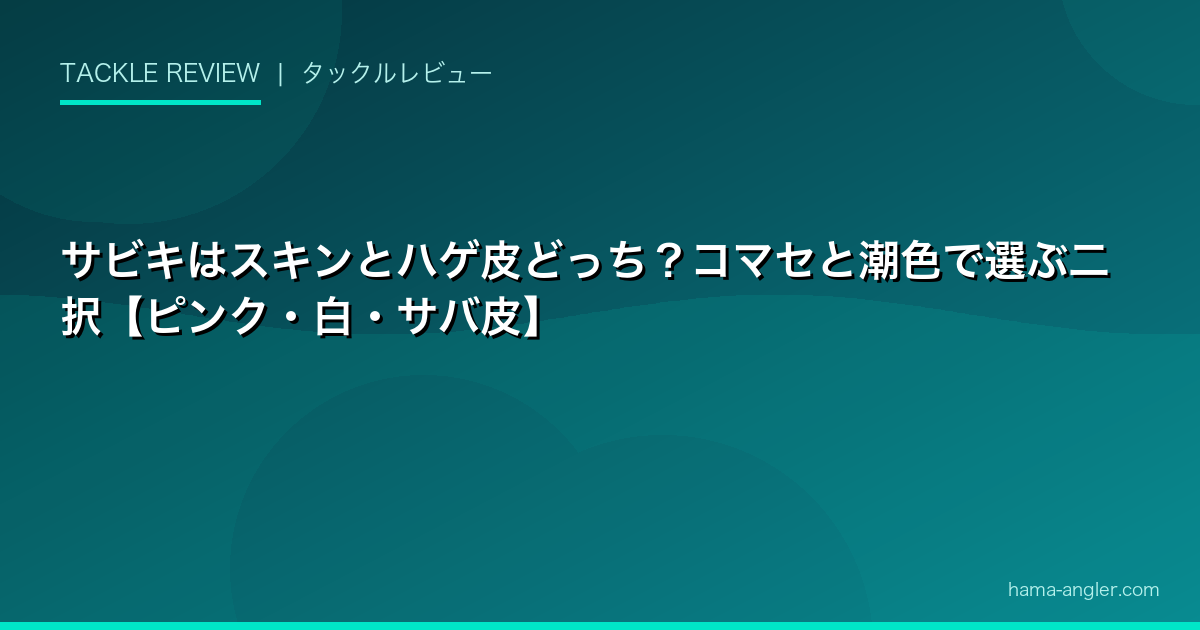 TACKLE REVIEW | タックルレビュー

サビキはスキンとハゲ皮どっち？コマセと潮色で選ぶ二択【ピンク・白・サバ皮】

hama-angler.com